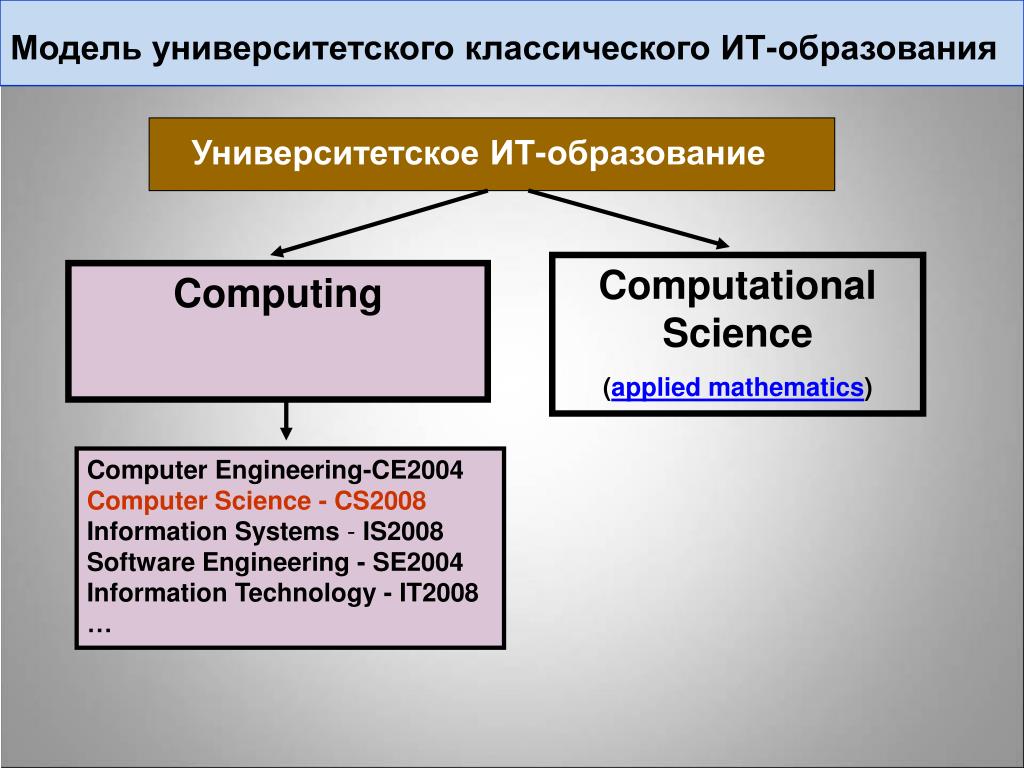 Модель университетского классического ИТ-образования

Университетское ИТ-образование

Computing

Computational Science

(applied mathematics)

Computer Engineering-CE2004
Computer Science - CS2008
Information Systems - IS2008
Software Engineering - SE2004
Information Technology - IT2008
…